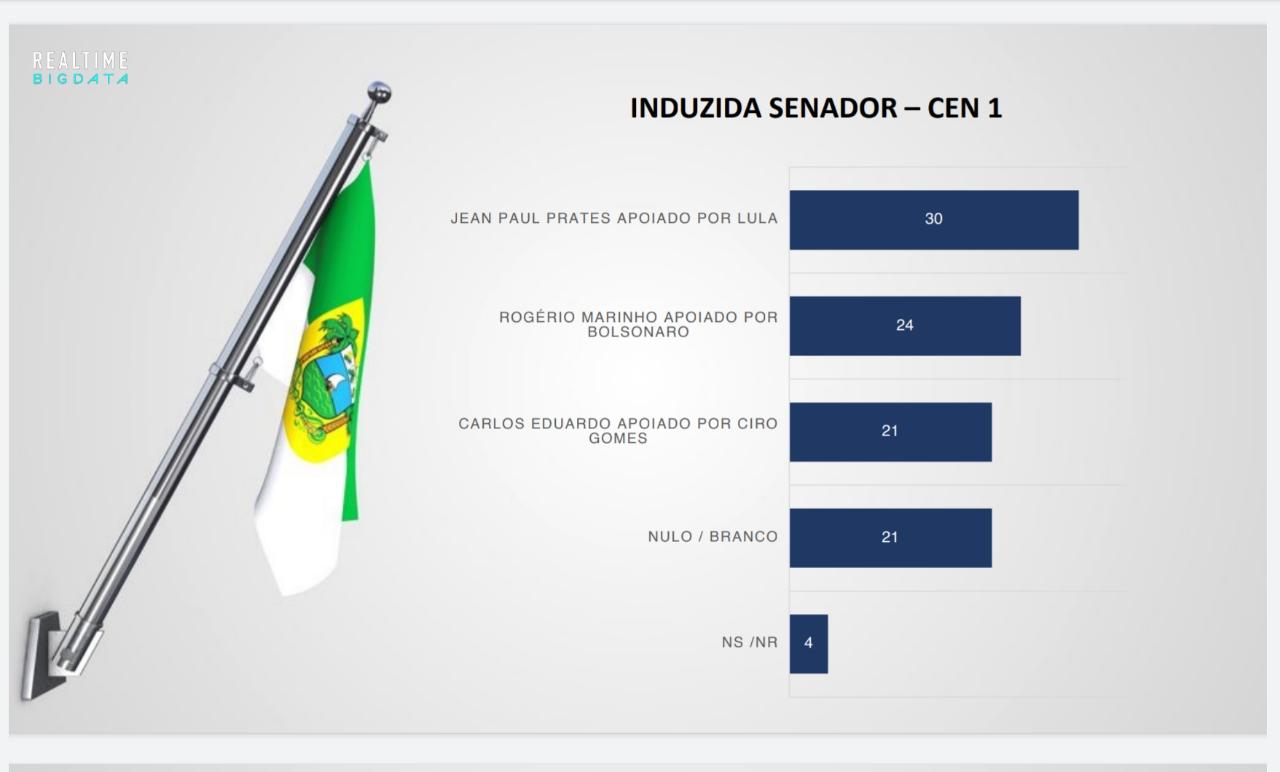 REALTIME
BIGDATA

INDUZIDA SENADOR – CEN 1

JEAN PAUL PRATES APOIADO POR LULA 30

ROGÉRIO MARINHO APOIADO POR BOLSONARO 24

CARLOS EDUARDO APOIADO POR CIRO GOMES 21

NULO / BRANCO 21

NS /NR 4